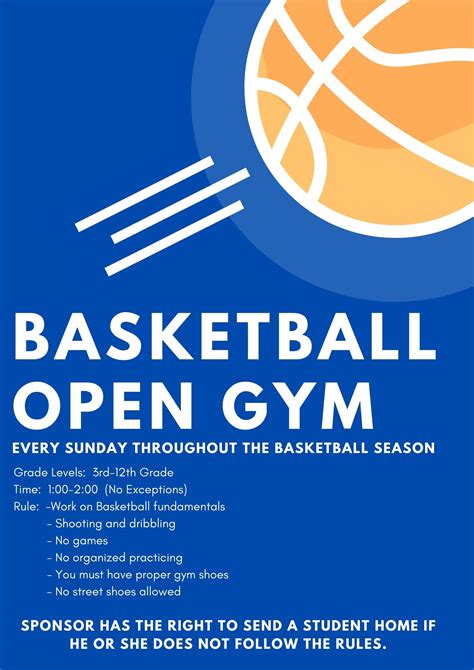 BASKETBALL OPEN GYM

EVERY SUNDAY THROUGHOUT THE BASKETBALL SEASON

Grade Levels: 3rd-12th Grade
Time: 1:00-2:00 (No Exceptions)
Rule: -Work on Basketball fundamentals
- Shooting and dribbling
- No games
- No organized practicing
- You must have proper gym shoes
- No street shoes allowed

SPONSOR HAS THE RIGHT TO SEND A STUDENT HOME IF HE OR SHE DOES NOT FOLLOW THE RULES.